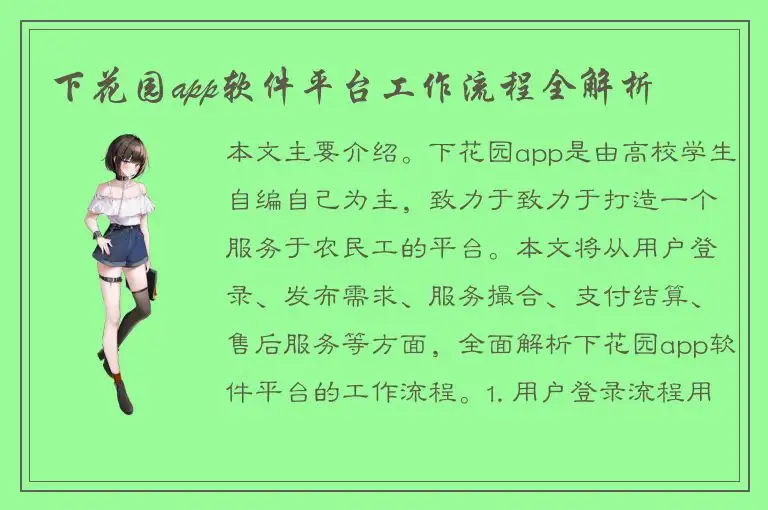 下花园app软件平台工作流程全解析

本文主要介绍。下花园app是由高校学生自编自己为主，致力于致力于打造一个服务于农民工的平台。本文将从用户登录、发布需求、服务撮合、支付结算、售后服务等方面，全面解析下花园app软件平台的工作流程。1. 用户登录流程用